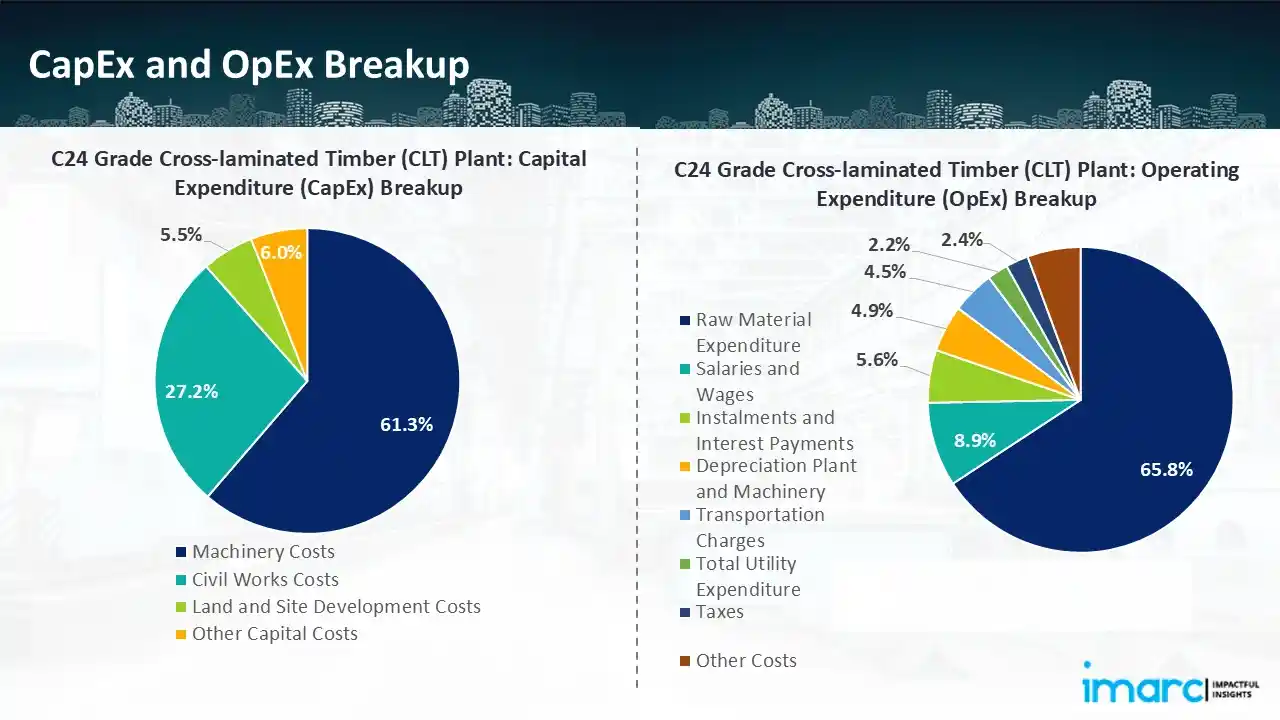 CapEx and OpEx Breakup

C24 Grade Cross-laminated Timber (CLT) Plant: Capital Expenditure (CapEx) Breakup

5.5%
6.0%
27.2%
61.3%

Machinery Costs
Civil Works Costs
Land and Site Development Costs
Other Capital Costs

C24 Grade Cross-laminated Timber (CLT) Plant: Operating Expenditure (OpEx) Breakup

2.2%
2.4%
4.5%
4.9%
5.6%
8.9%
65.8%

Raw Material Expenditure
Salaries and Wages
Instalments and Interest Payments
Depreciation Plant and Machinery
Transportation Charges
Total Utility Expenditure
Taxes
Other Costs

imarc IMPACTFUL INSIGHTS